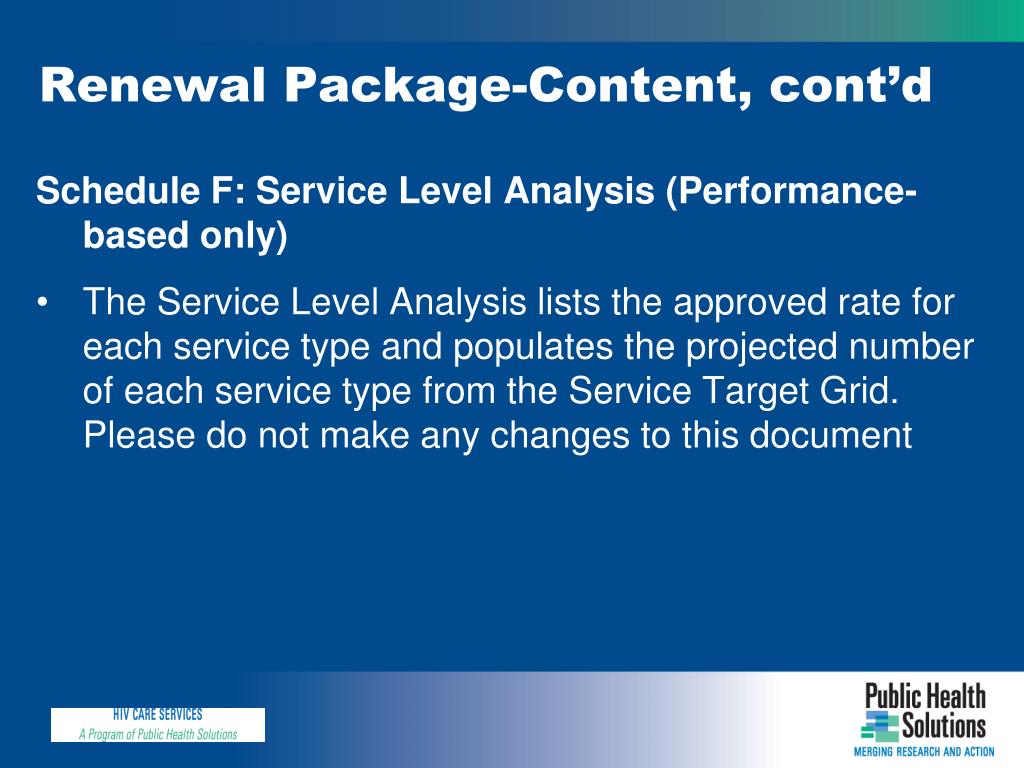 Renewal Package-Content, cont'd

Schedule F: Service Level Analysis (Performance-based only)

• The Service Level Analysis lists the approved rate for each service type and populates the projected number of each service type from the Service Target Grid. Please do not make any changes to this document

HIV CARE SERVICES
A Program of Public Health Solutions

Public Health Solutions
MERGING RESEARCH AND ACTION